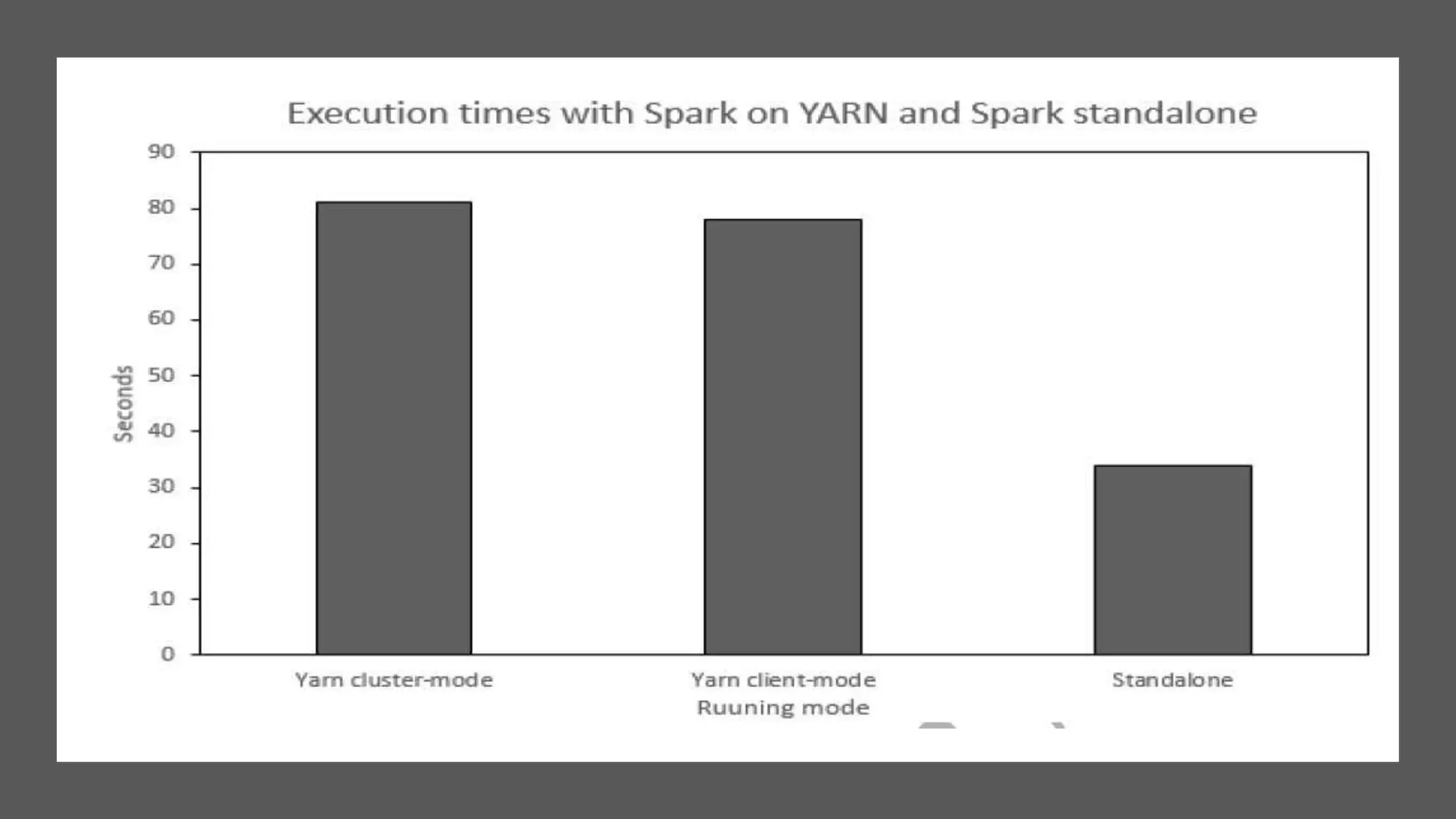 Execution times with Spark on YARN and Spark standalone

Seconds

90
80
70
60
50
40
30
20
10
0

Yarn cluster-mode
Yarn client-mode
Standalone

Ruuning mode